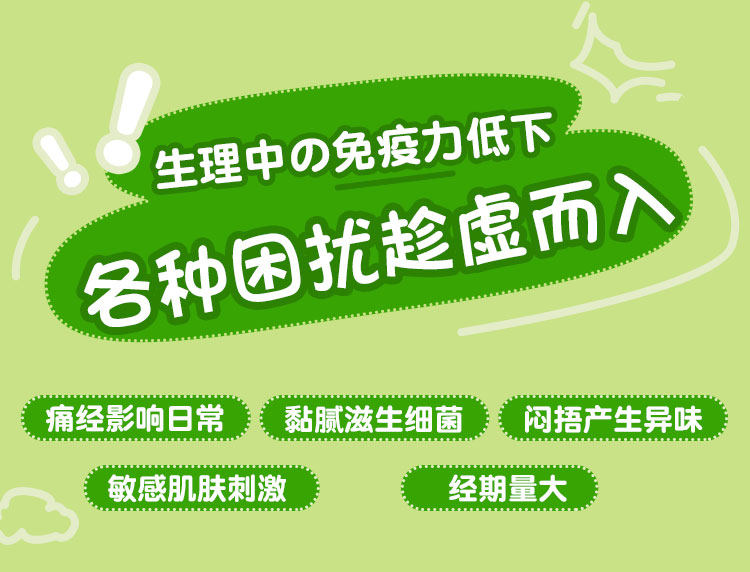 生理中の免疫力低下
各种困扰趁虚而入

痛经影响日常 黏腻滋生细菌 闷捂产生异味

敏感肌肤刺激 经期量大